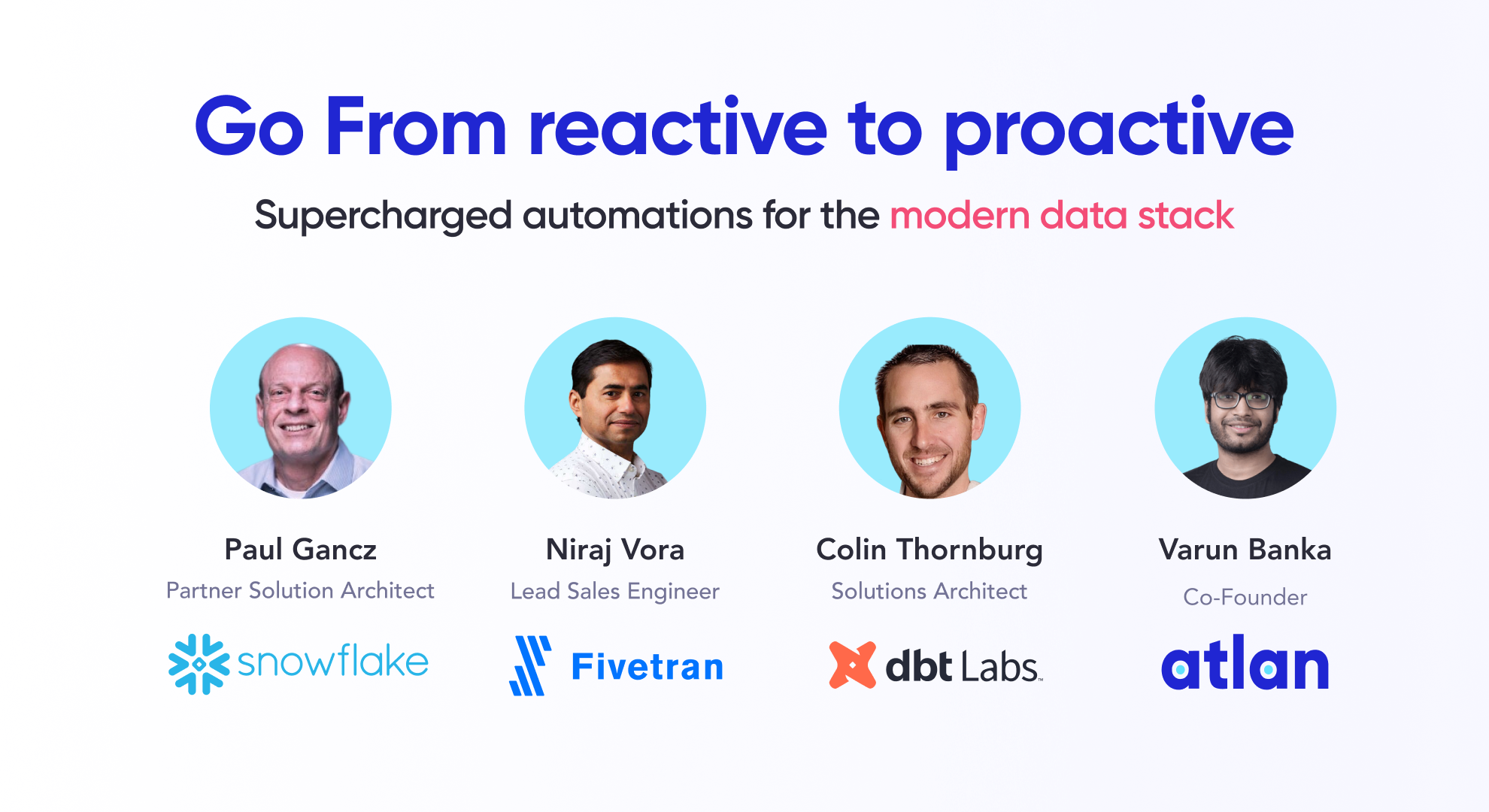 Go From reactive to proactive

Supercharged automations for the modern data stack

Paul Gancz
Partner Solution Architect
snowflake

Niraj Vora
Lead Sales Engineer
Fivetran

Colin Thornburg
Solutions Architect
dbt Labs

Varun Banka
Co-Founder
atlan